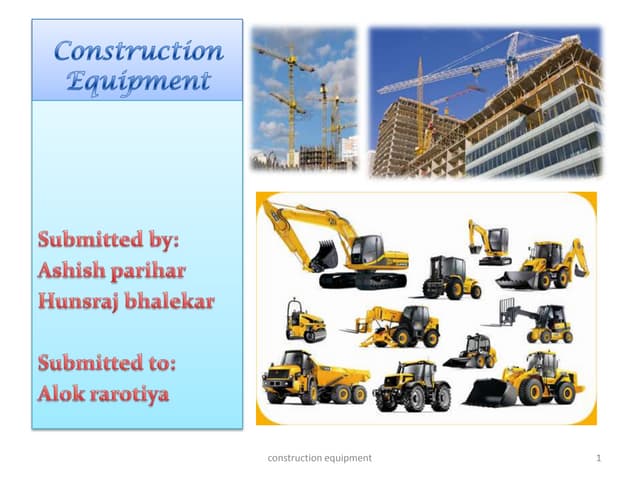 Construction Equipment

Submitted by:
Ashish parihar
Hunsraj bhalekar

Submitted to:
Alok rarotiya

construction equipment

1